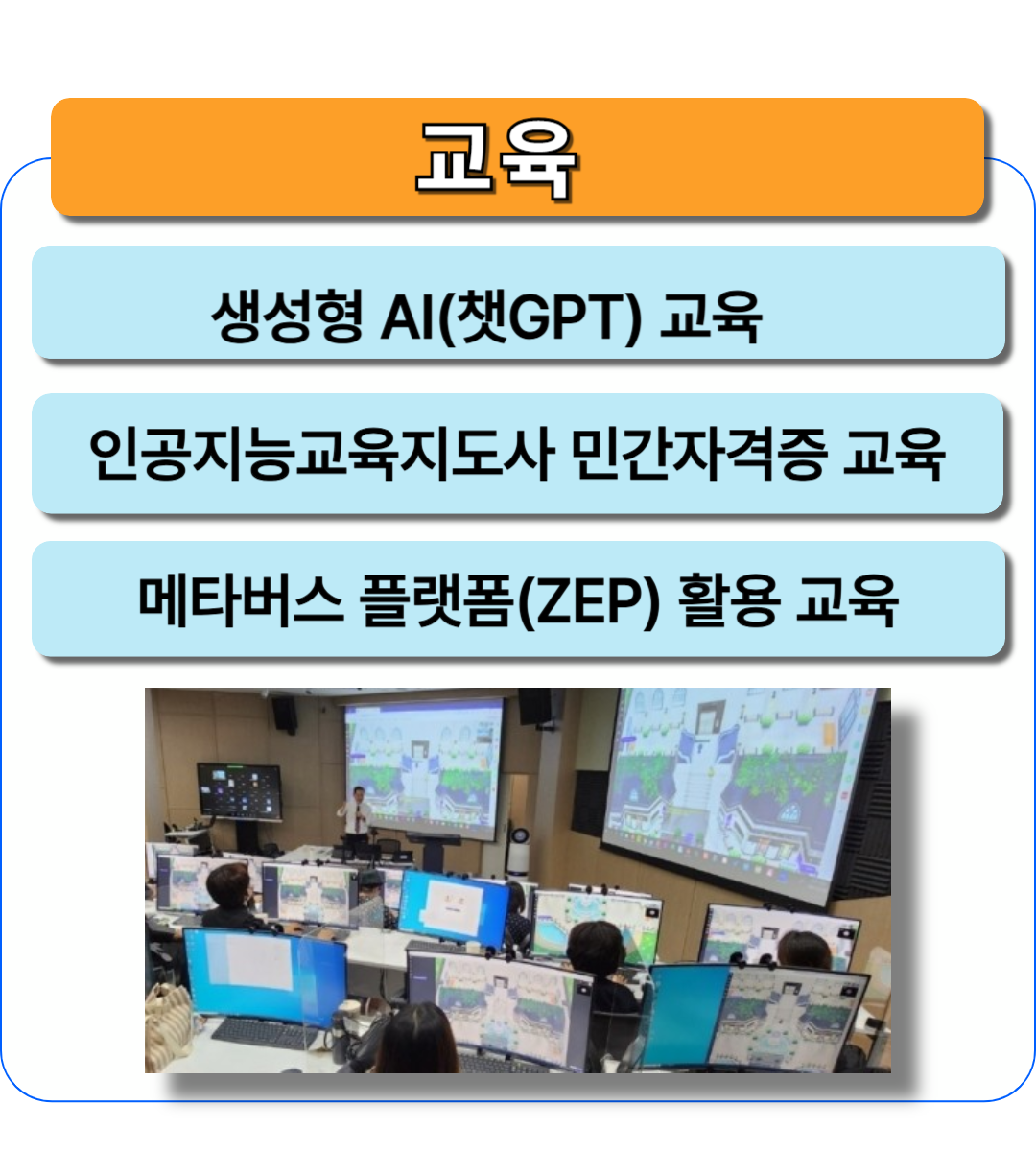 교육

생성형 AI(챗GPT) 교육

인공지능교육지도사 민간자격증 교육

메타버스 플랫폼(ZEP) 활용 교육